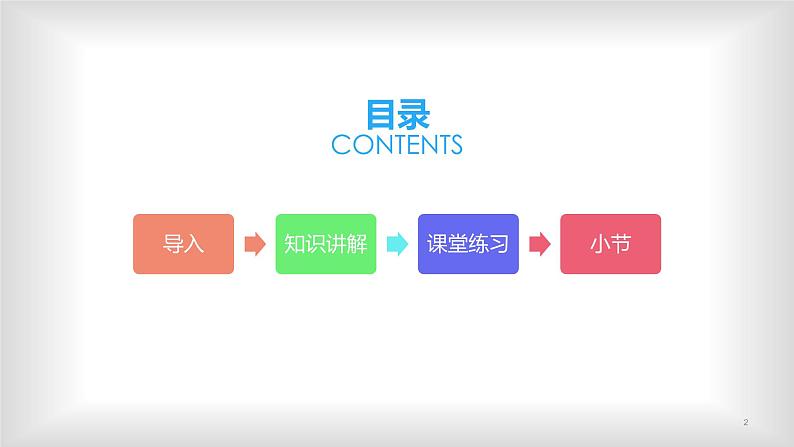 目录
CONTENTS

导入

知识讲解

课堂练习

小节

2